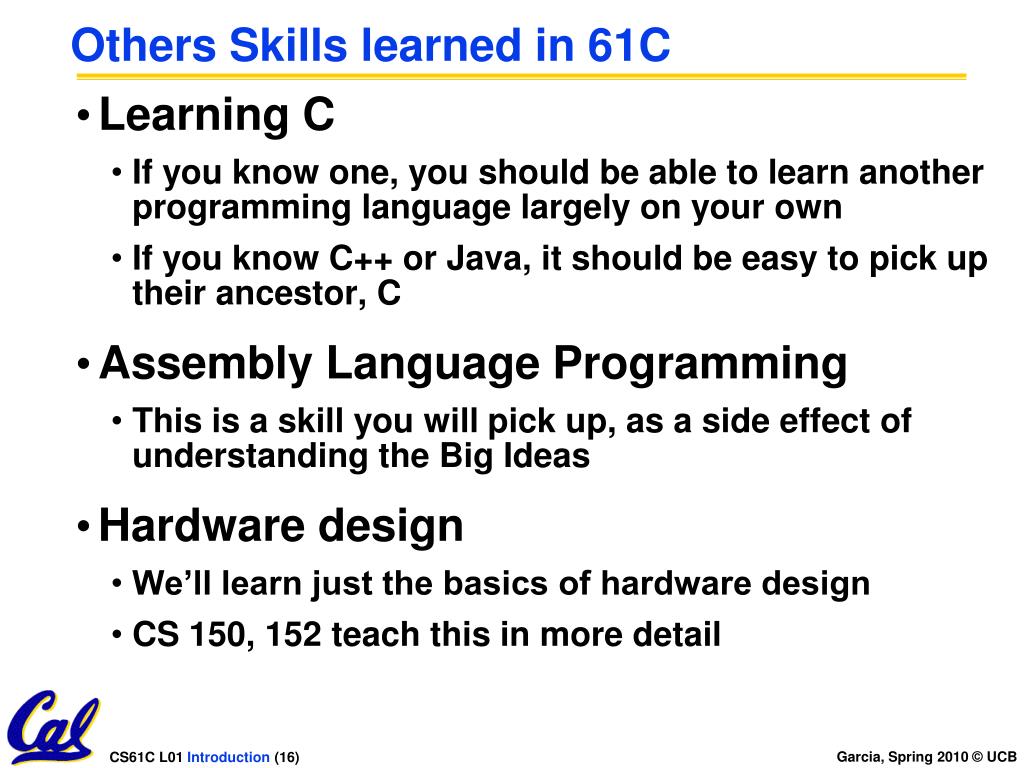 Others Skills learned in 61C

• Learning C
• If you know one, you should be able to learn another programming language largely on your own
• If you know C++ or Java, it should be easy to pick up their ancestor, C

• Assembly Language Programming
• This is a skill you will pick up, as a side effect of understanding the Big Ideas

• Hardware design
• We'll learn just the basics of hardware design
• CS 150, 152 teach this in more detail

Cal

CS61C L01 Introduction (16)

Garcia, Spring 2010 © UCB